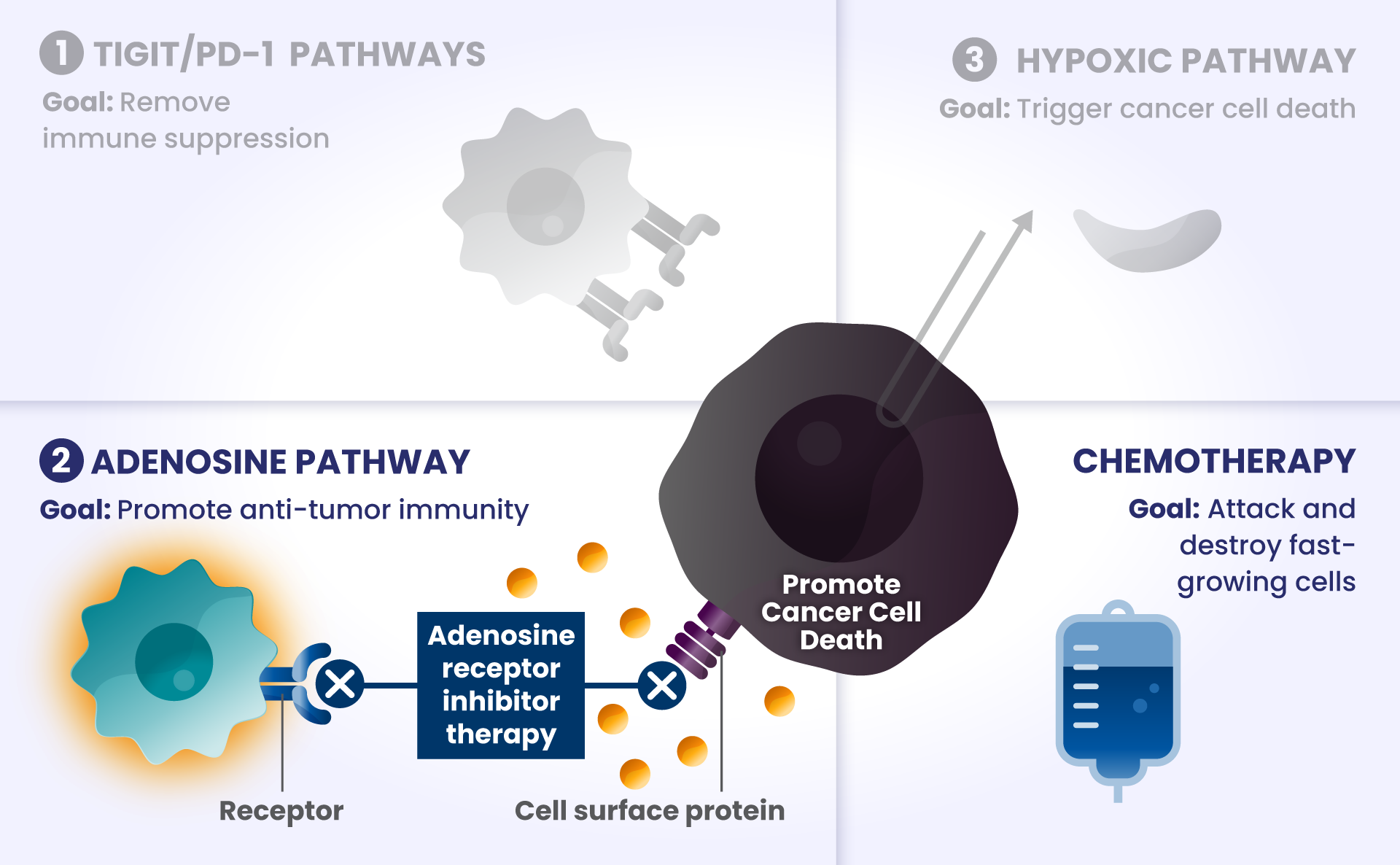 1 TIGIT/PD-1 PATHWAYS

Goal: Remove immune suppression

3 HYPOXIC PATHWAY

Goal: Trigger cancer cell death

2 ADENOSINE PATHWAY

Goal: Promote anti-tumor immunity

Adenosine receptor inhibitor therapy

Promote Cancer Cell Death

Receptor

Cell surface protein

CHEMOTHERAPY

Goal: Attack and destroy fast-growing cells